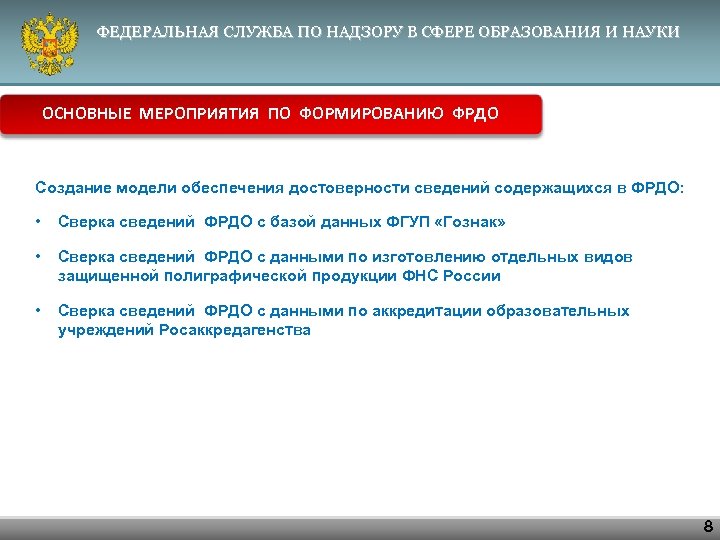 ФЕДЕРАЛЬНАЯ СЛУЖБА ПО НАДЗОРУ В СФЕРЕ ОБРАЗОВАНИЯ И НАУКИ

ОСНОВНЫЕ МЕРОПРИЯТИЯ ПО ФОРМИРОВАНИЮ ФРДО

Создание модели обеспечения достоверности сведений содержащихся в ФРДО:

• Сверка сведений ФРДО с базой данных ФГУП «Гознак»

• Сверка сведений ФРДО с данными по изготовлению отдельных видов защищенной полиграфической продукции ФНС России

• Сверка сведений ФРДО с данными по аккредитации образовательных учреждений Росаккредагенства

8